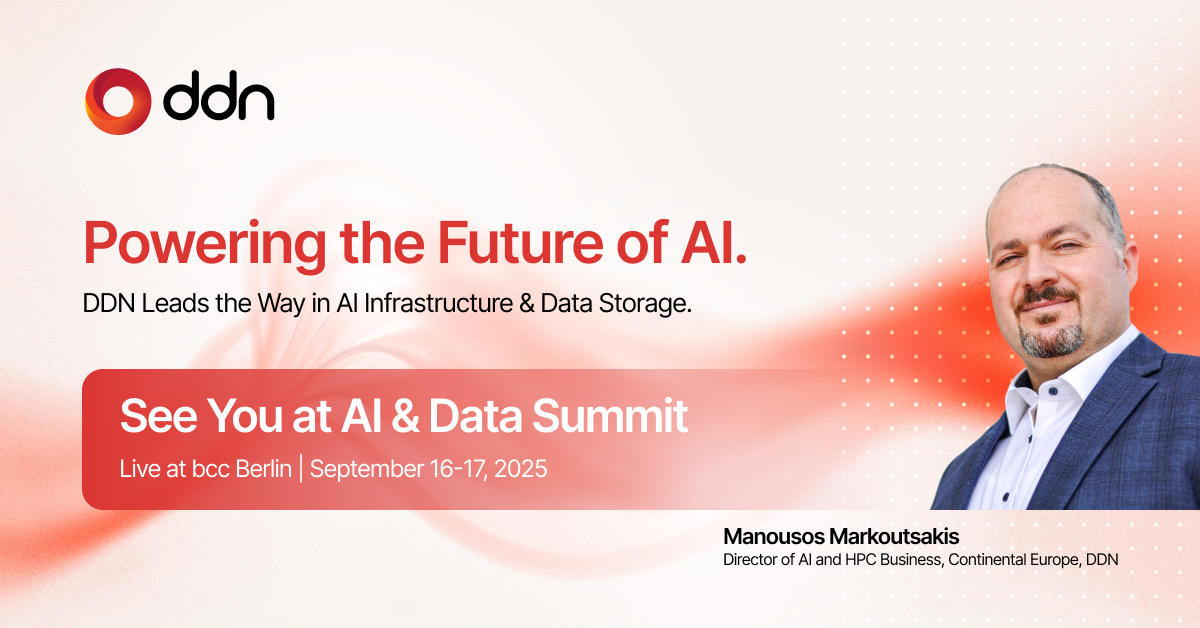 ddn

Powering the Future of AI.

DDN Leads the Way in AI Infrastructure & Data Storage.

See You at AI & Data Summit

Live at bcc Berlin | September 16-17, 2025

Manousos Markoutsakis
Director of AI and HPC Business, Continental Europe, DDN